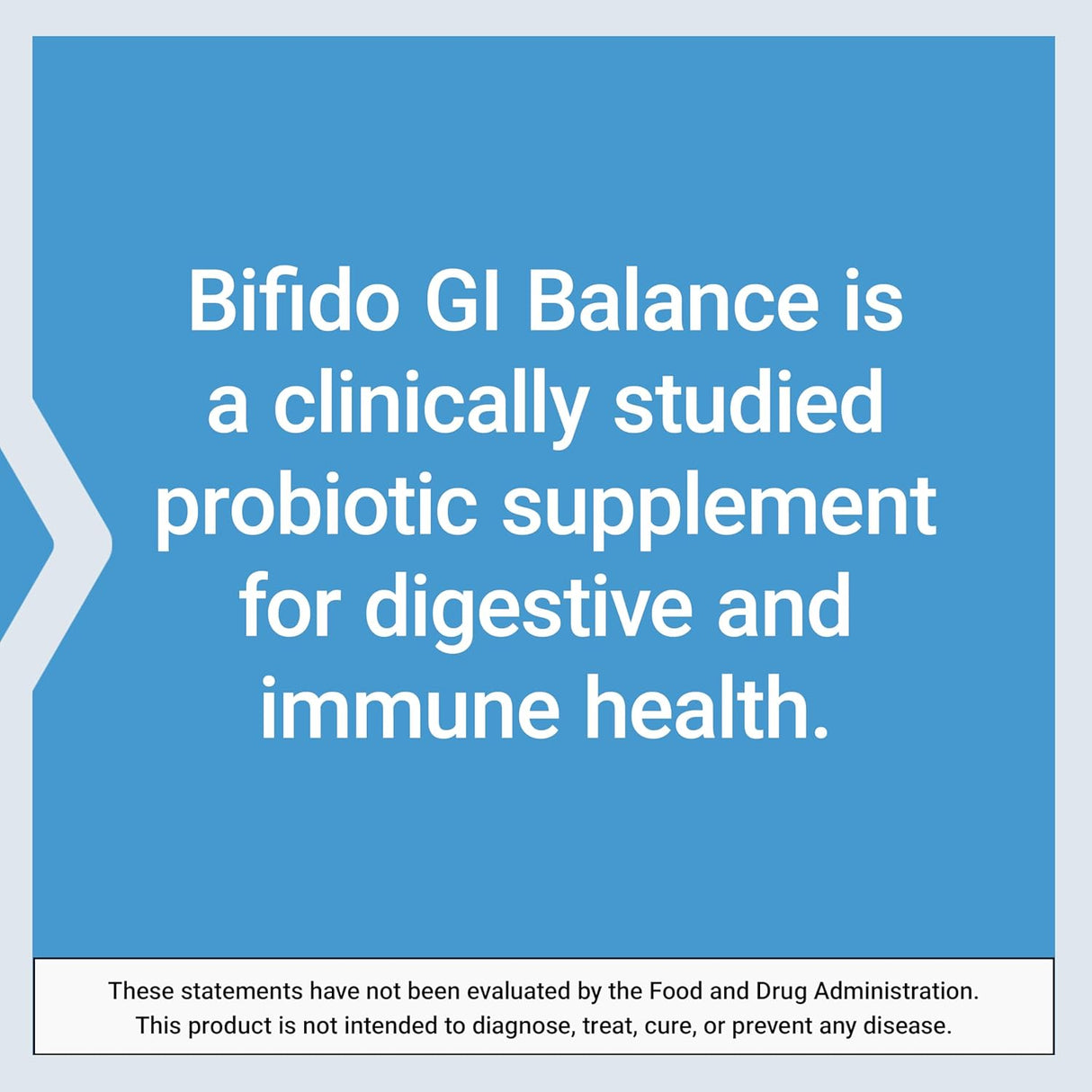 Bifido GI Balance is a clinically studied probiotic supplement for digestive and immune health.

These statements have not been evaluated by the Food and Drug Administration. This product is not intended to diagnose, treat, cure, or prevent any disease.